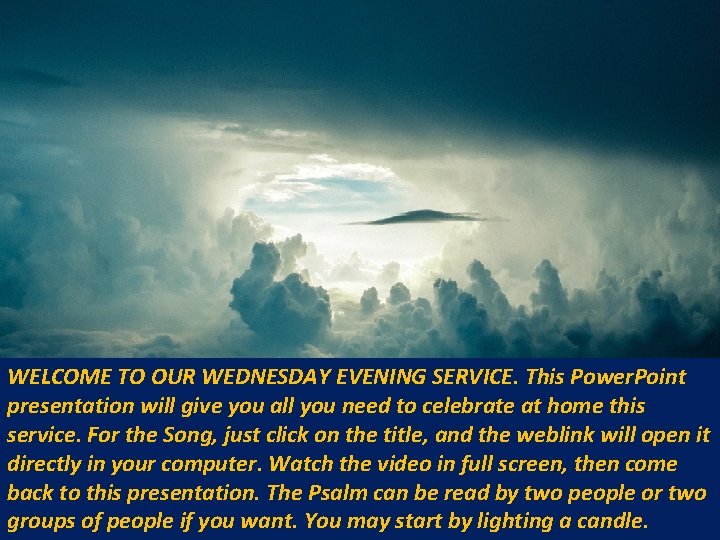 WELCOME TO OUR WEDNESDAY EVENING SERVICE. This PowerPoint presentation will give you all you need to celebrate at home this service. For the Song, just click on the title, and the weblink will open it directly in your computer. Watch the video in full screen, then come back to this presentation. The Psalm can be read by two people or two groups of people if you want. You may start by lighting a candle.